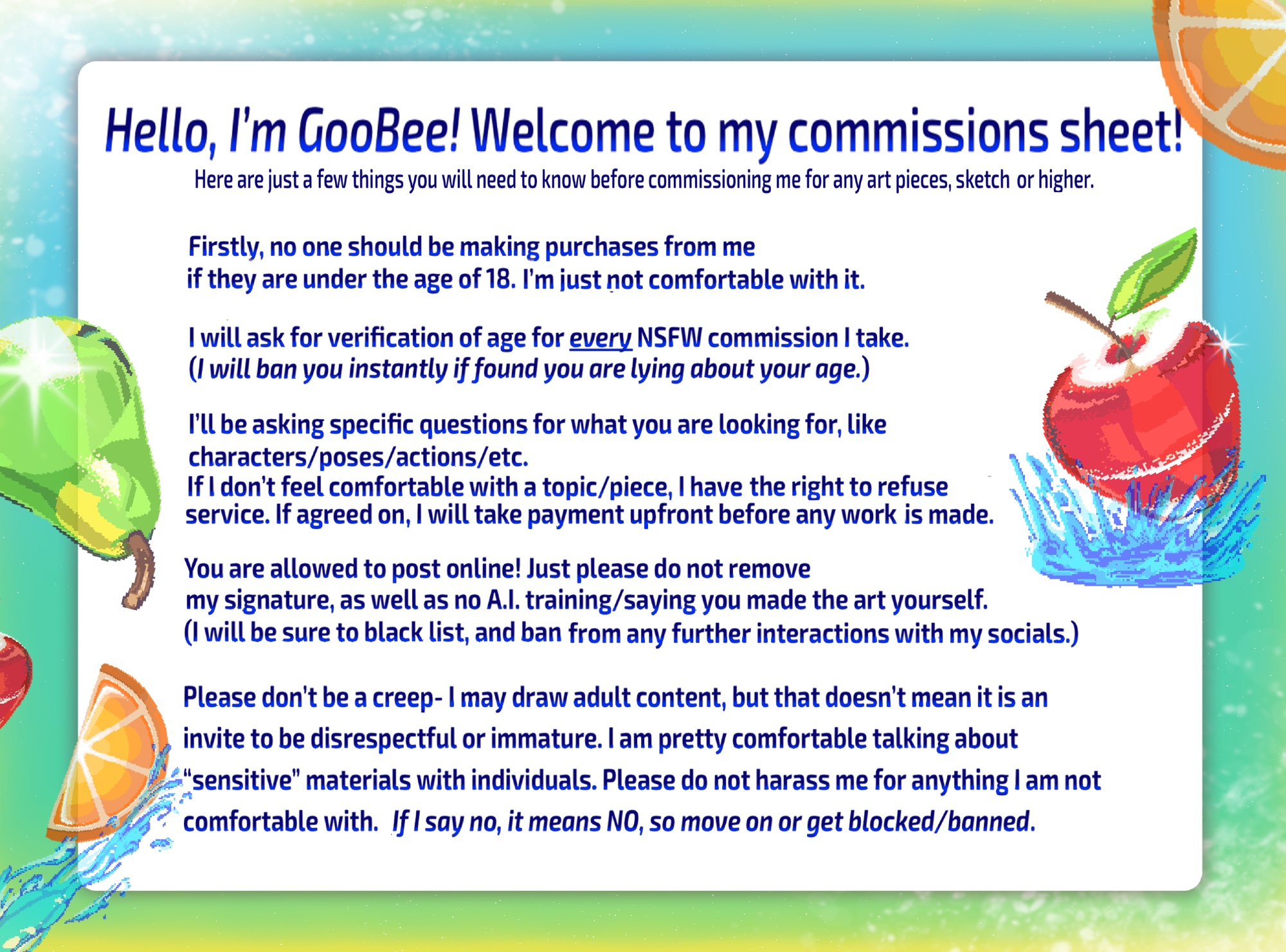 Hello, I'm GooBee! Welcome to my commissions sheet!
Here are just a few things you will need to know before commissioning me for any art pieces, sketch or higher.

Firstly, no one should be making purchases from me if they are under the age of 18. I'm just not comfortable with it.

I will ask for verification of age for every NSFW commission I take. (I will ban you instantly if found you are lying about your age.)

I'll be asking specific questions for what you are looking for, like characters/poses/actions/etc.
If I don't feel comfortable with a topic/piece, I have the right to refuse service. If agreed on, I will take payment upfront before any work is made.

You are allowed to post online! Just please do not remove my signature, as well as no A.I. training/saying you made the art yourself. (I will be sure to black list, and ban from any further interactions with my socials.)

Please don't be a creep- I may draw adult content, but that doesn't mean it is an invite to be disrespectful or immature. I am pretty comfortable talking about "sensitive" materials with individuals. Please do not harass me for anything I am not comfortable with. If I say no, it means NO, so move on or get blocked/banned.